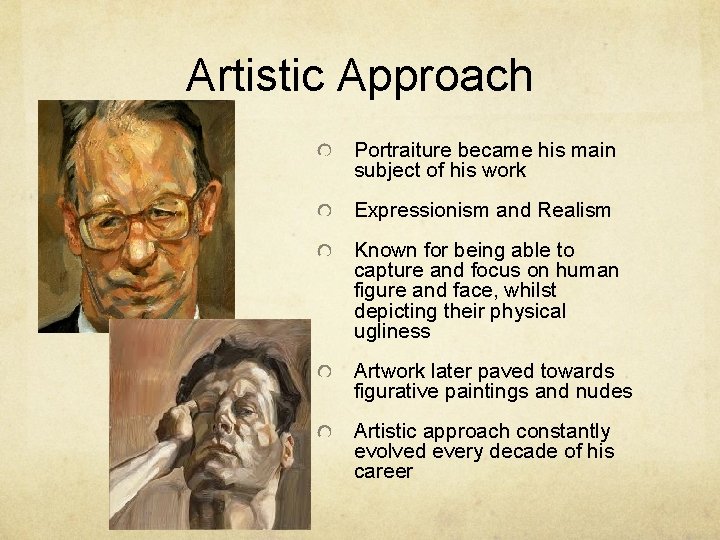 Artistic Approach

Portraiture became his main subject of his work

Expressionism and Realism

Known for being able to capture and focus on human figure and face, whilst depicting their physical ugliness

Artwork later paved towards figurative paintings and nudes

Artistic approach constantly evolved every decade of his career